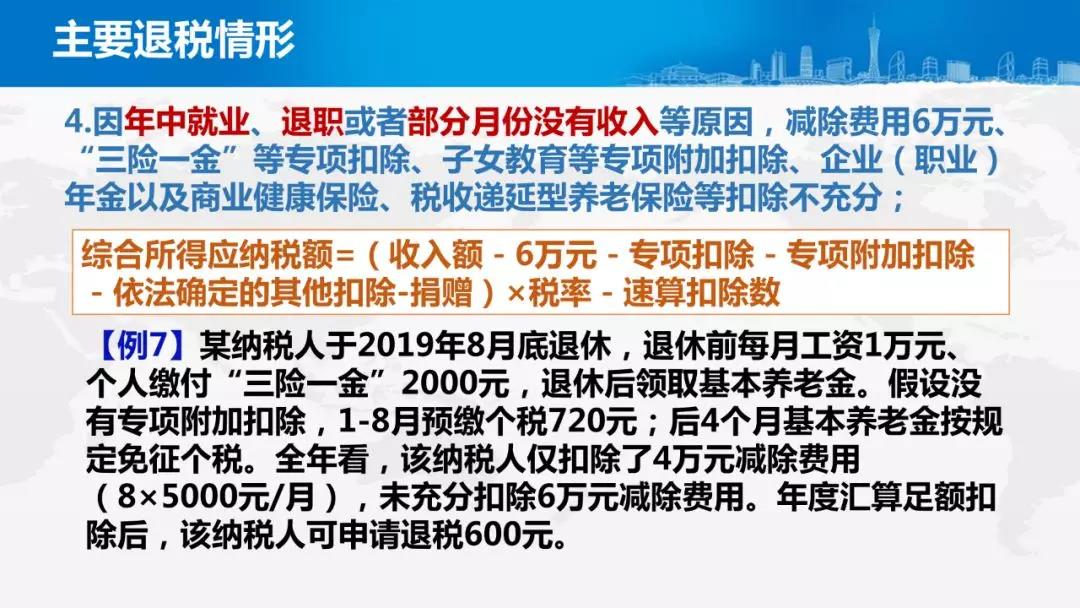 主要退税情形

4.因年中就业、退职或者部分月份没有收入等原因，减除费用6万元、“三险一金”等专项扣除、子女教育等专项附加扣除、企业（职业）年金以及商业健康保险、税收递延型养老保险等扣除不充分；

综合所得应纳税额=（收入额 - 6万元 - 专项扣除 - 专项附加扣除 - 依法确定的其他扣除-捐赠）×税率 - 速算扣除数

【例7】某纳税人于2019年8月底退休，退休前每月工资1万元、个人缴付“三险一金”2000元，退休后领取基本养老金。假设没有专项附加扣除，1-8月预缴个税720元；后4个月基本养老金按规定免征个税。全年看，该纳税人仅扣除了4万元减除费用（8×5000元/月），未充分扣除6万元减除费用。年度汇算足额扣除后，该纳税人可申请退税600元。